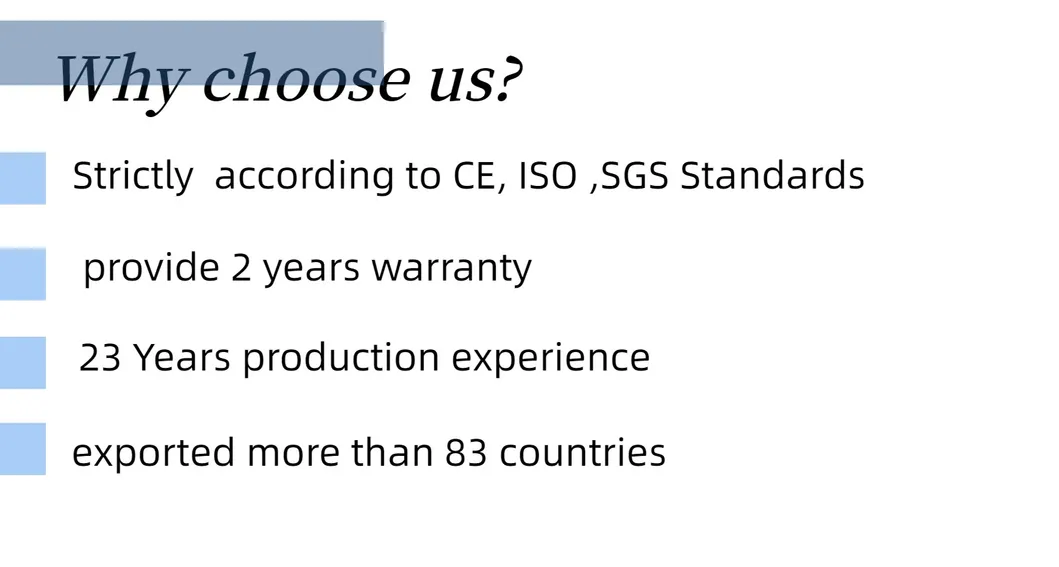 Why choose us?

Strictly according to CE, ISO ,SGS Standards

provide 2 years warranty

23 Years production experience

exported more than 83 countries